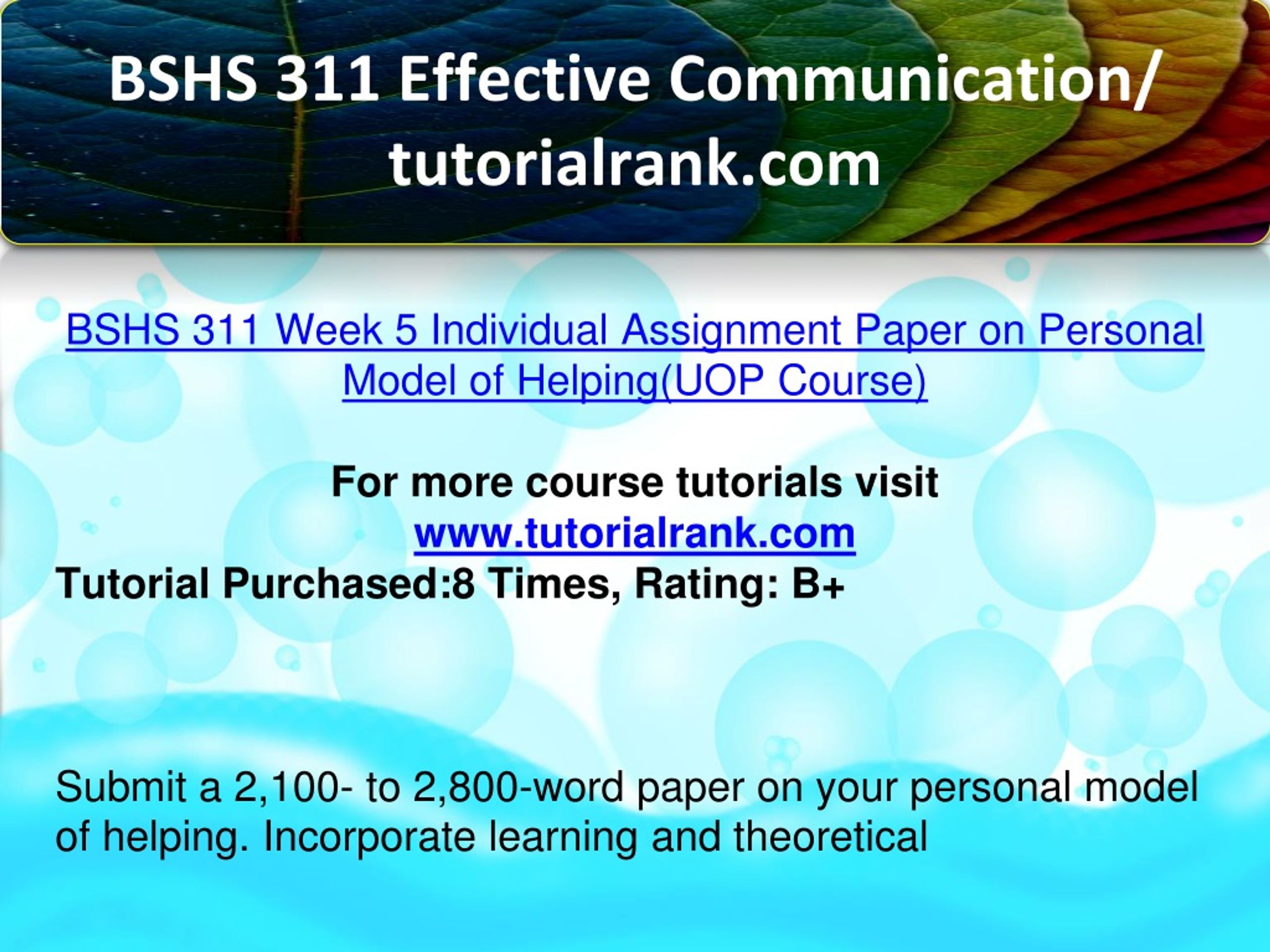 BSHS 311 Effective Communication/ tutorialrank.com

BSHS 311 Week 5 Individual Assignment Paper on Personal Model of Helping(UOP Course)

For more course tutorials visit
www.tutorialrank.com
Tutorial Purchased:8 Times, Rating: B+

Submit a 2,100- to 2,800-word paper on your personal model of helping. Incorporate learning and theoretical